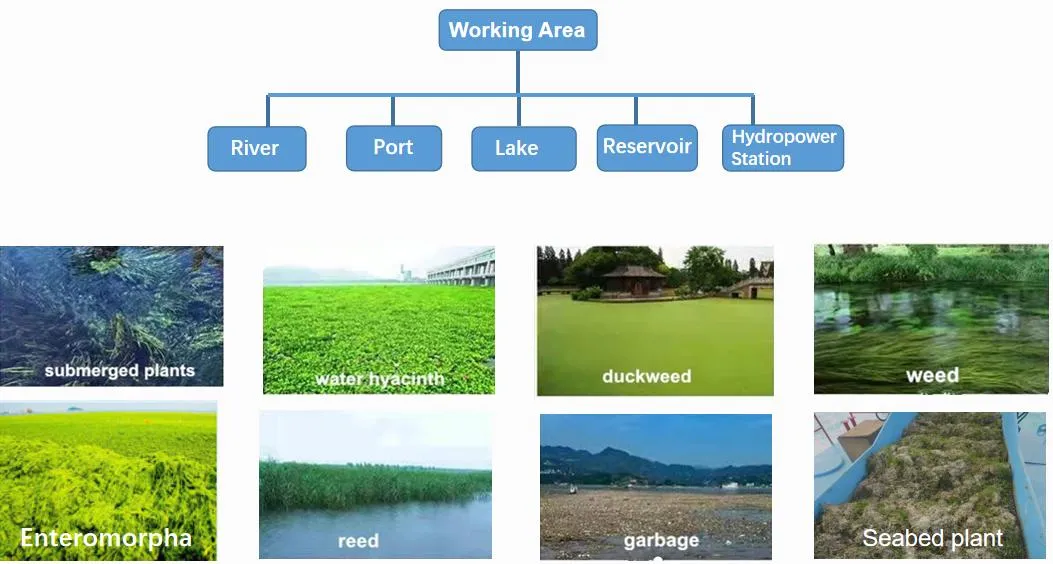 Working Area

River

Port

Lake

Reservoir

Hydropower Station

submerged plants

water hyacinth

duckweed

weed

Enteromorpha

reed

garbage

Seabed plant